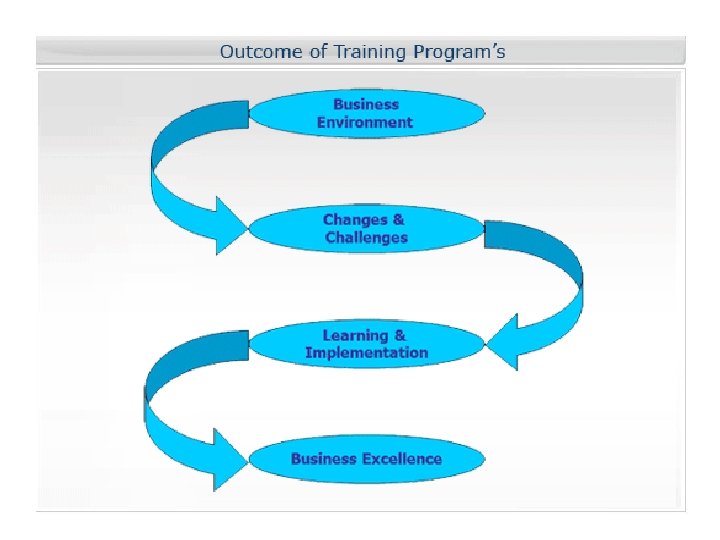 Outcome of Training Program's

Business Environment

Changes & Challenges

Learning & Implementation

Business Excellence